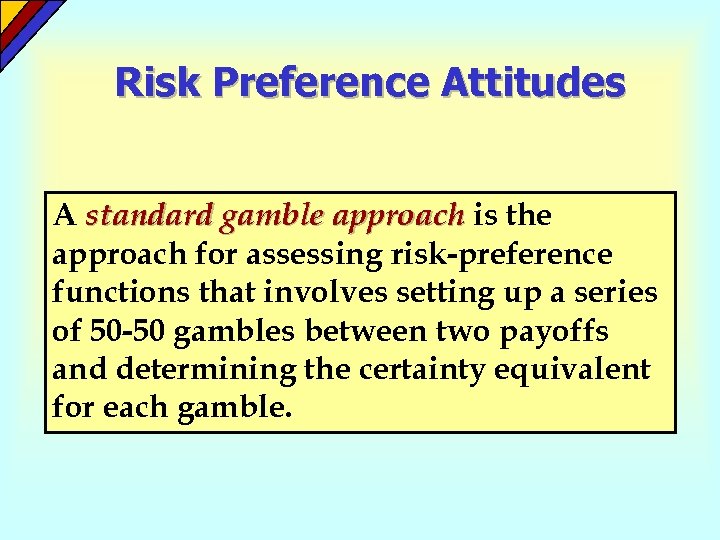 Risk Preference Attitudes

A standard gamble approach is the approach for assessing risk-preference functions that involves setting up a series of 50-50 gambles between two payoffs and determining the certainty equivalent for each gamble.